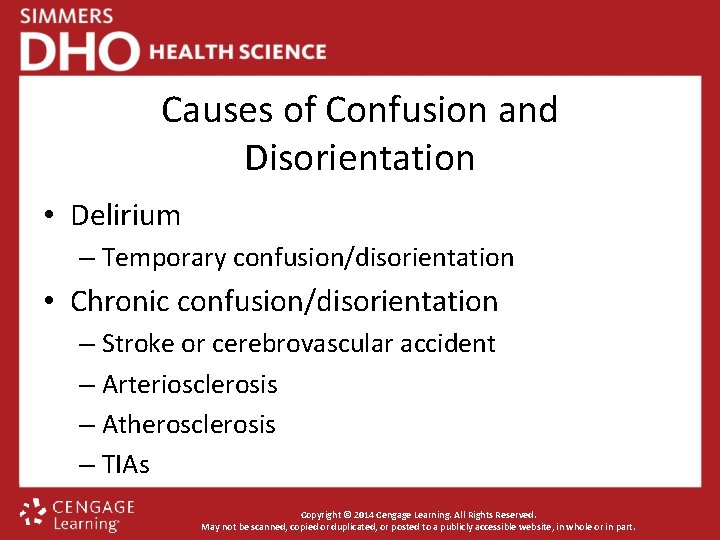 SIMMERS
DHO HEALTH SCIENCE

Causes of Confusion and Disorientation

• Delirium
– Temporary confusion/disorientation
• Chronic confusion/disorientation
– Stroke or cerebrovascular accident
– Arteriosclerosis
– Atherosclerosis
– TIAs

CENGAGE Learning

Copyright © 2014 Cengage Learning. All Rights Reserved.
May not be scanned, copied or duplicated, or posted to a publicly accessible website, in whole or in part.